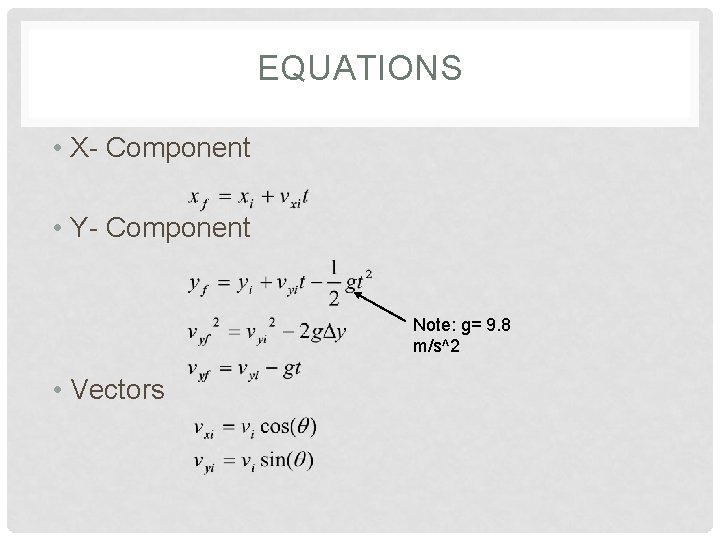 EQUATIONS

• X- Component

$x_f = x_i + v_{xi}t$

• Y- Component

$y_f = y_i + v_{yi}t - \frac{1}{2}gt^2$

Note: g= 9.8 m/s^2

$v_{yf}^2 = v_{yi}^2 - 2g\Delta y$

$v_{yf} = v_{yi} - gt$

• Vectors

$v_{xi} = v_i \cos(\theta)$

$v_{yi} = v_i \sin(\theta)$